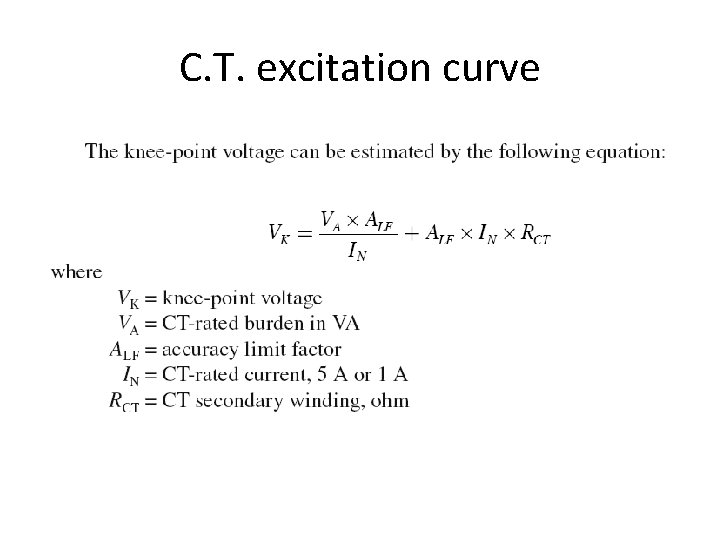 C.T. excitation curve

The knee-point voltage can be estimated by the following equation:

$V_K = \frac{V_A \times A_{LF}}{I_N} + A_{LF} \times I_N \times R_{CT}$

where

$V_K$ = knee-point voltage
$V_A$ = CT-rated burden in VA
$A_{LF}$ = accuracy limit factor
$I_N$ = CT-rated current, 5 A or 1 A
$R_{CT}$ = CT secondary winding, ohm